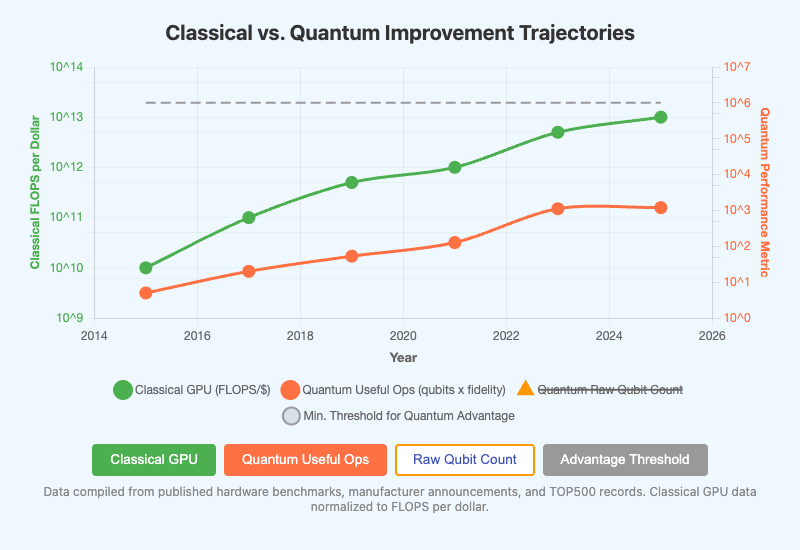 Classical vs. Quantum Improvement Trajectories

Classical FLOPS per Dollar

10^14
10^13
10^12
10^11
10^10
10^9

Quantum Performance Metric

10^7
10^6
10^5
10^4
10^3
10^2
10^1
10^0

2014 2016 2018 2020 2022 2024 2026

Year

Classical GPU (FLOPS/$)  Quantum Useful Ops (qubits x fidelity)  Quantum Raw Qubit Count

Min. Threshold for Quantum Advantage

Classical GPU  Quantum Useful Ops  Raw Qubit Count  Advantage Threshold

Data compiled from published hardware benchmarks, manufacturer announcements, and TOP500 records. Classical GPU data normalized to FLOPS per dollar.